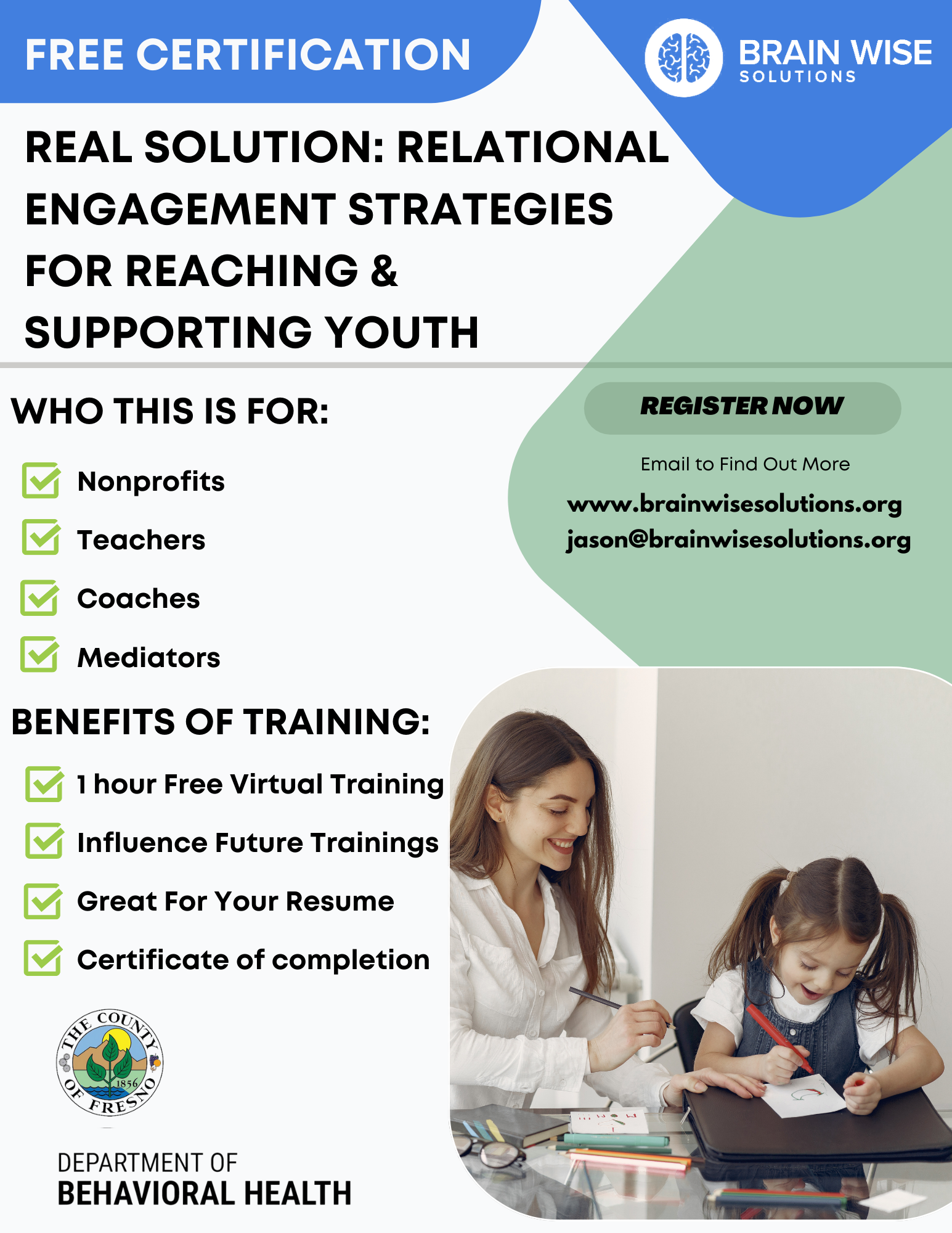 FREE CERTIFICATION

BRAIN WISE
SOLUTIONS

REAL SOLUTION: RELATIONAL ENGAGEMENT STRATEGIES FOR REACHING & SUPPORTING YOUTH

WHO THIS IS FOR:

Nonprofits

Teachers

Coaches

Mediators

REGISTER NOW

Email to Find Out More

www.brainwisesolutions.org
jason@brainwisesolutions.org

BENEFITS OF TRAINING:

1 hour Free Virtual Training

Influence Future Trainings

Great For Your Resume

Certificate of completion

THE COUNTY OF FRESNO 1856

DEPARTMENT OF
BEHAVIORAL HEALTH